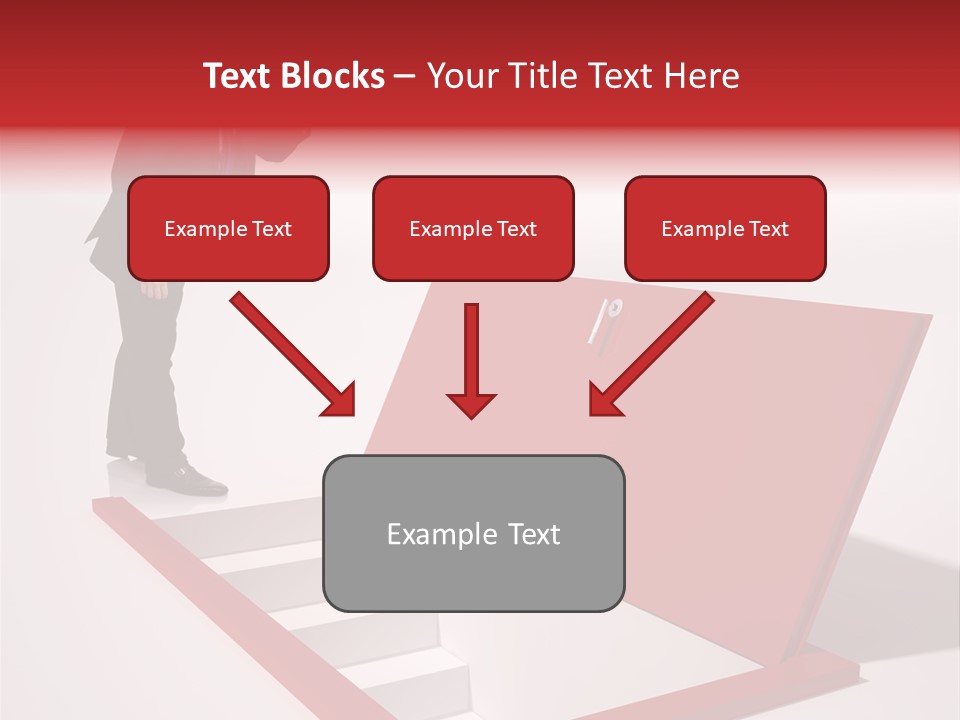 Text Blocks – Your Title Text Here

Example Text

Example Text

Example Text

Example Text